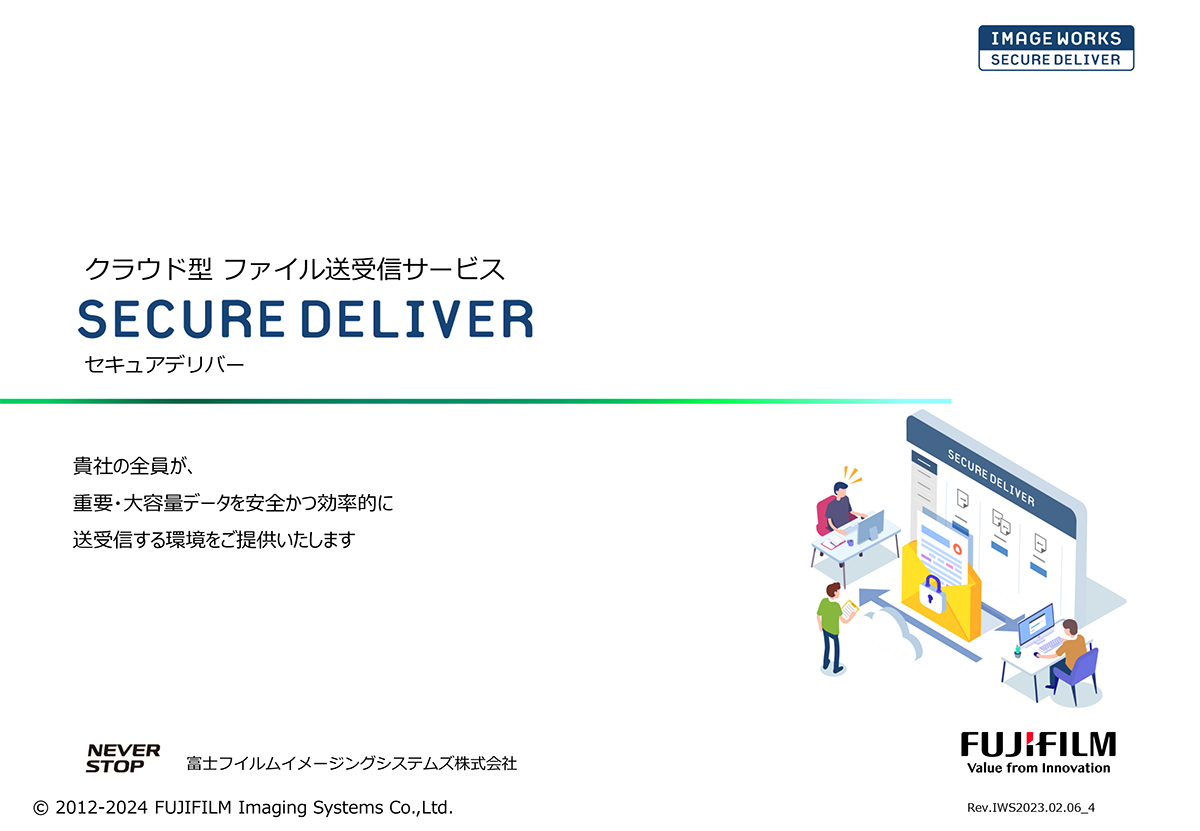 IMAGE WORKS
SECURE DELIVER

クラウド型 ファイル送受信サービス
SECURE DELIVER
セキュアデリバー

貴社の全員が、
重要・大容量データを安全かつ効率的に
送受信する環境をご提供いたします

SECURE DELIVER

NEVER STOP
富士フイルムイメージングシステムズ株式会社

FUJIFILM
Value from Innovation

© 2012-2024 FUJIFILM Imaging Systems Co.,Ltd.
Rev.IWS2023.02.06_4